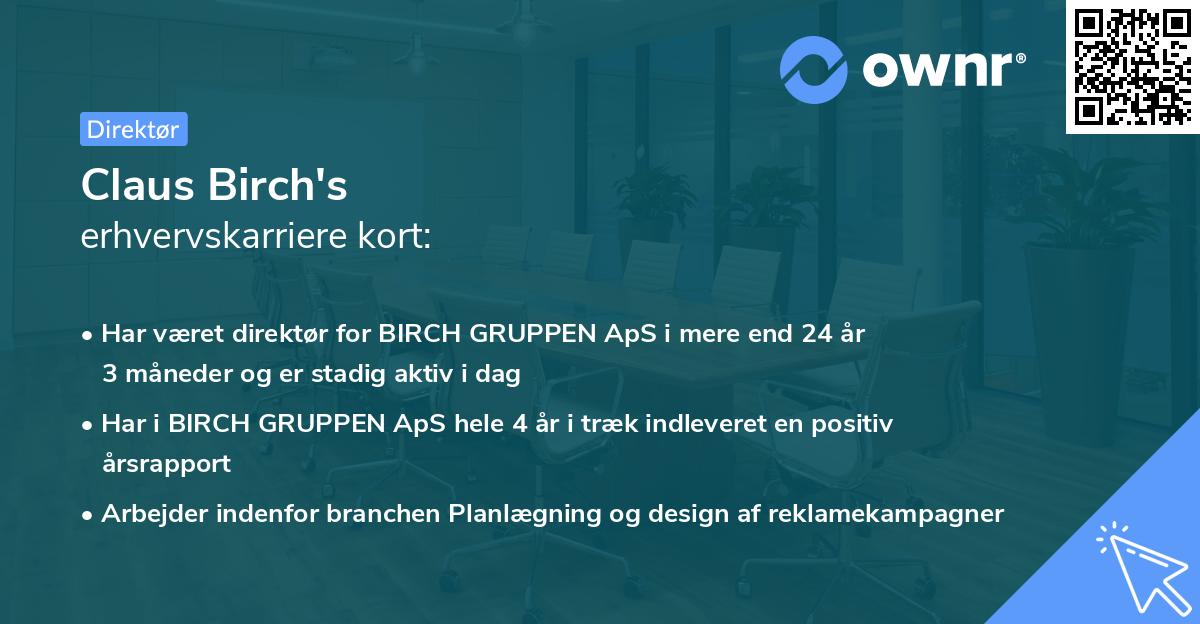 ownr®

Direktør

Claus Birch's
erhvervskarriere kort:

• Har været direktør for BIRCH GRUPPEN ApS i mere end 24 år 3 måneder og er stadig aktiv i dag

• Har i BIRCH GRUPPEN ApS hele 4 år i træk indleveret en positiv årsrapport

• Arbejder indenfor branchen Planlægning og design af reklamekampagner